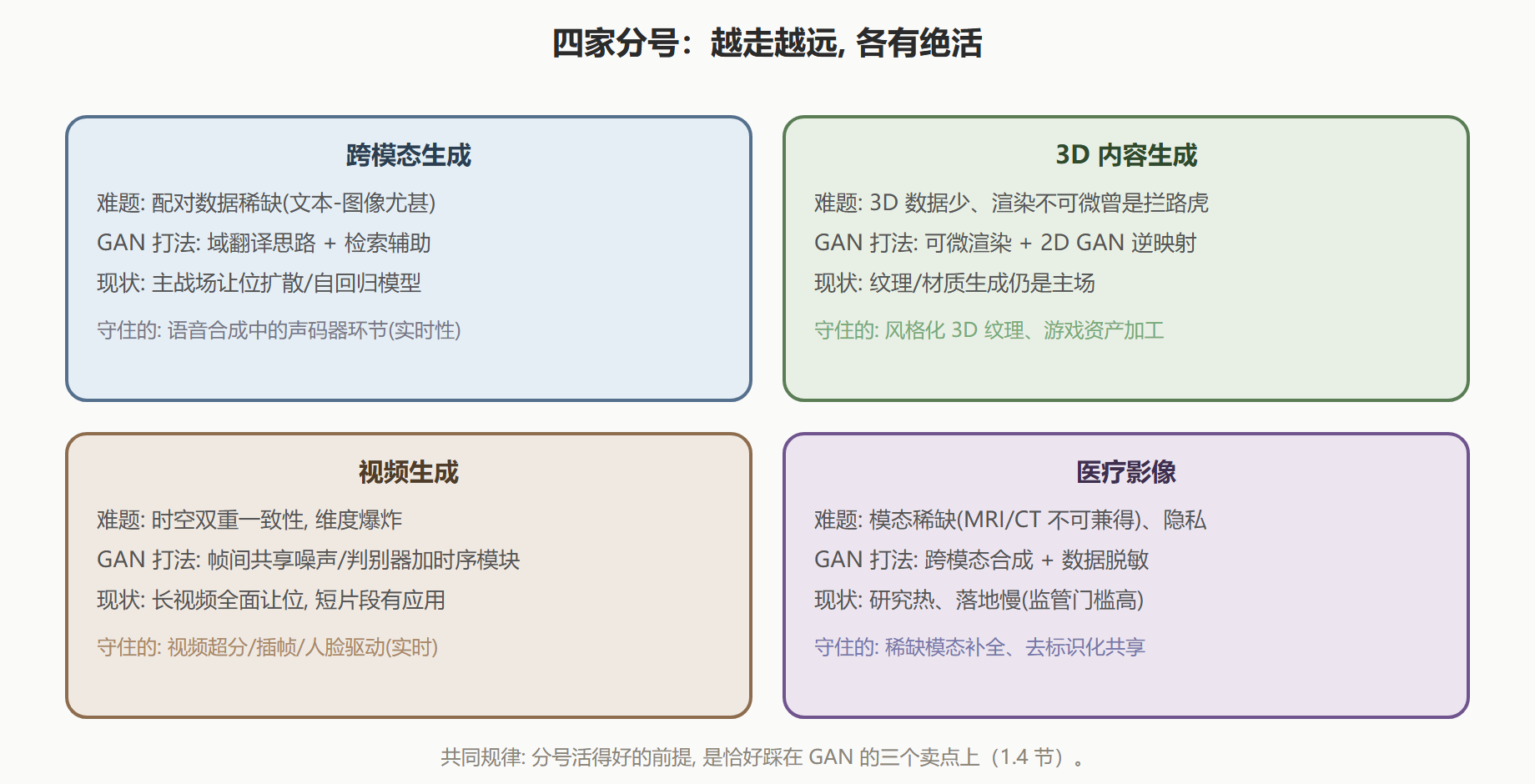 四家分号：越走越远, 各有绝活

跨模态生成

难题: 配对数据稀缺(文本-图像尤甚)

GAN 打法: 域翻译思路 + 检索辅助

现状: 主战场让位扩散/自回归模型

守住的: 语音合成中的声码器环节(实时性)

3D 内容生成

难题: 3D 数据少、渲染不可微曾是拦路虎

GAN 打法: 可微渲染 + 2D GAN 逆映射

现状: 纹理/材质生成仍是主场

守住的: 风格化 3D 纹理、游戏资产加工

视频生成

难题: 时空双重一致性, 维度爆炸

GAN 打法: 帧间共享噪声/判别器加时序模块

现状: 长视频全面让位, 短片段有应用

守住的: 视频超分/插帧/人脸驱动(实时)

医疗影像

难题: 模态稀缺(MRI/CT 不可兼得)、隐私

GAN 打法: 跨模态合成 + 数据脱敏

现状: 研究热、落地慢(监管门槛高)

守住的: 稀缺模态补全、去标识化共享

共同规律: 分号活得好的前提, 是恰好踩在 GAN 的三个卖点上（1.4 节）。